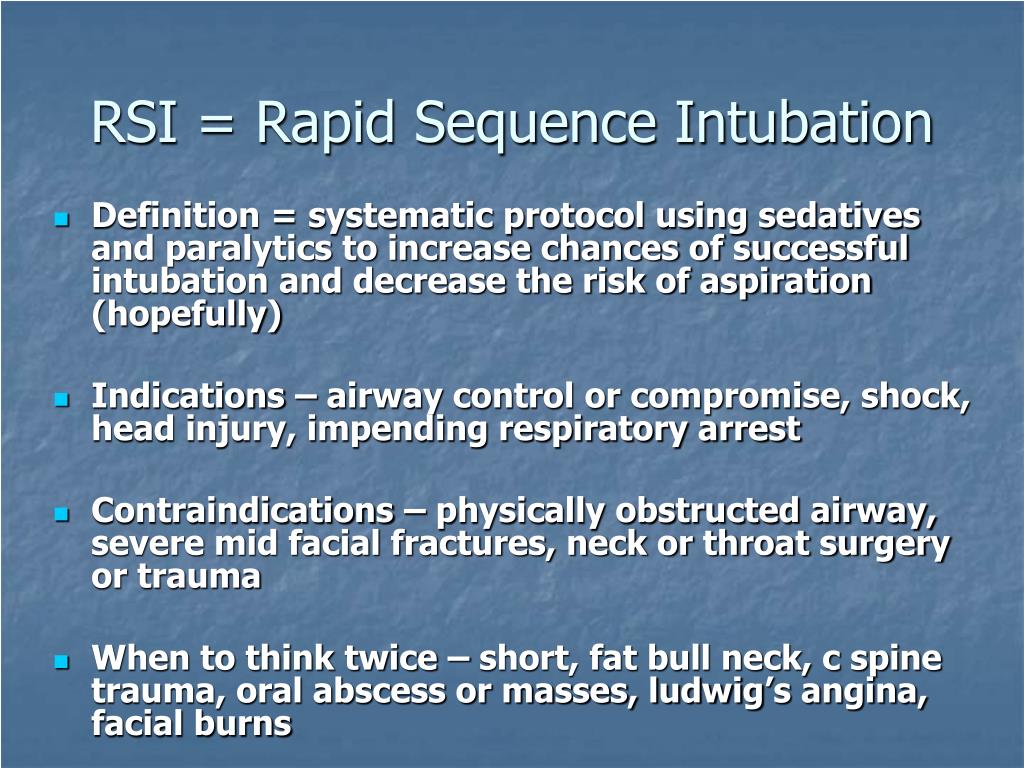 RSI = Rapid Sequence Intubation

Definition = systematic protocol using sedatives and paralytics to increase chances of successful intubation and decrease the risk of aspiration (hopefully)

Indications – airway control or compromise, shock, head injury, impending respiratory arrest

Contraindications – physically obstructed airway, severe mid facial fractures, neck or throat surgery or trauma

When to think twice – short, fat bull neck, c spine trauma, oral abscess or masses, ludwig's angina, facial burns